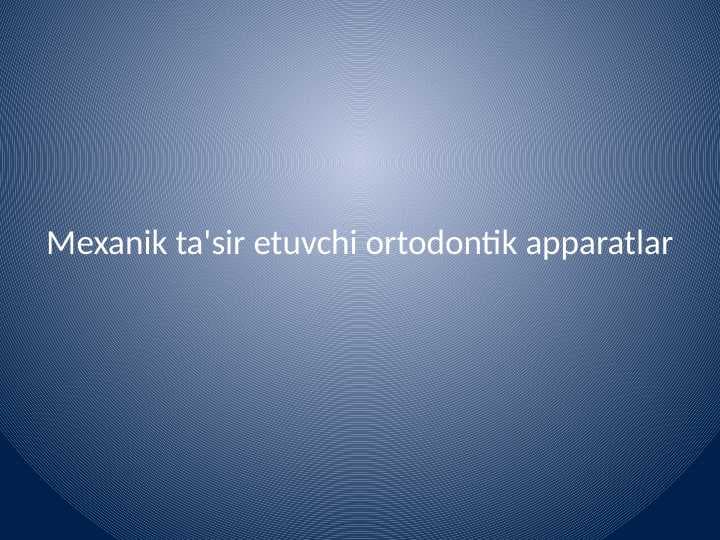 Mexanik ta'sir etuvchi ortodontik apparatlar